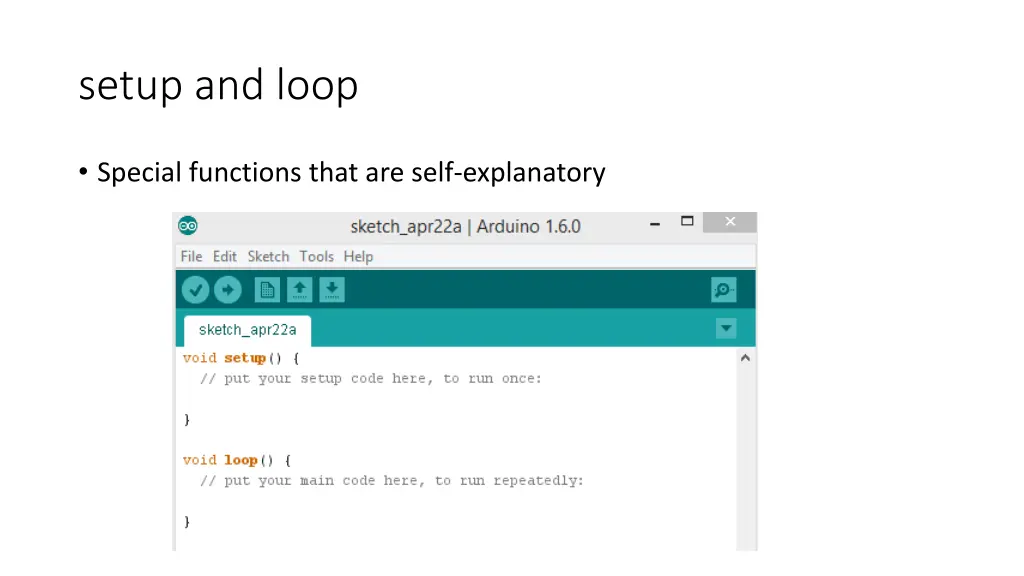 setup and loop

• Special functions that are self-explanatory

sketch_apr22a | Arduino 1.6.0

File Edit Sketch Tools Help

sketch_apr22a

void setup() {
  // put your setup code here, to run once:

}

void loop() {
  // put your main code here, to run repeatedly:

}